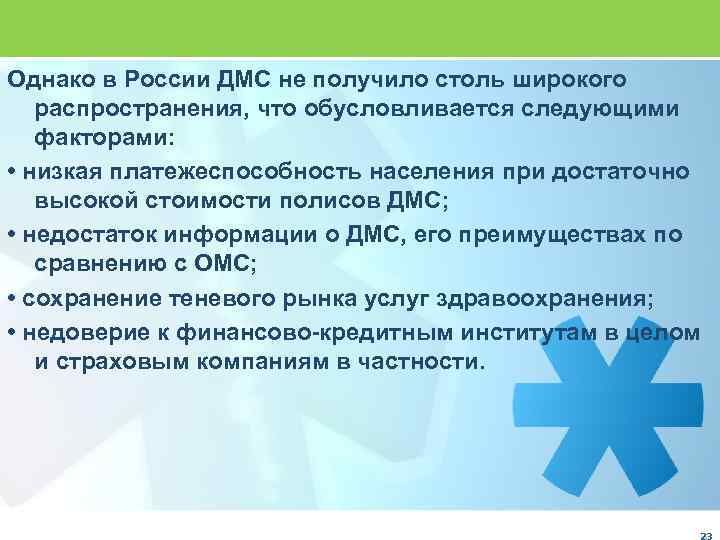 Однако в России ДМС не получило столь широкого распространения, что обусловливается следующими факторами:

• низкая платежеспособность населения при достаточно высокой стоимости полисов ДМС;

• недостаток информации о ДМС, его преимуществах по сравнению с ОМС;

• сохранение теневого рынка услуг здравоохранения;

• недоверие к финансово-кредитным институтам в целом и страховым компаниям в частности.

23